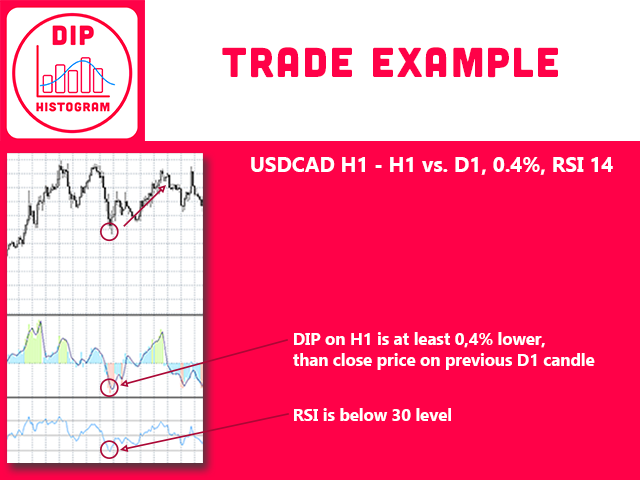 DIP

HISTOGRAM

TRADE EXAMPLE

USDCAD H1 - H1 vs. D1, 0.4%, RSI 14

DIP on H1 is at least 0,4% lower, than close price on previous D1 candle

RSI is below 30 level